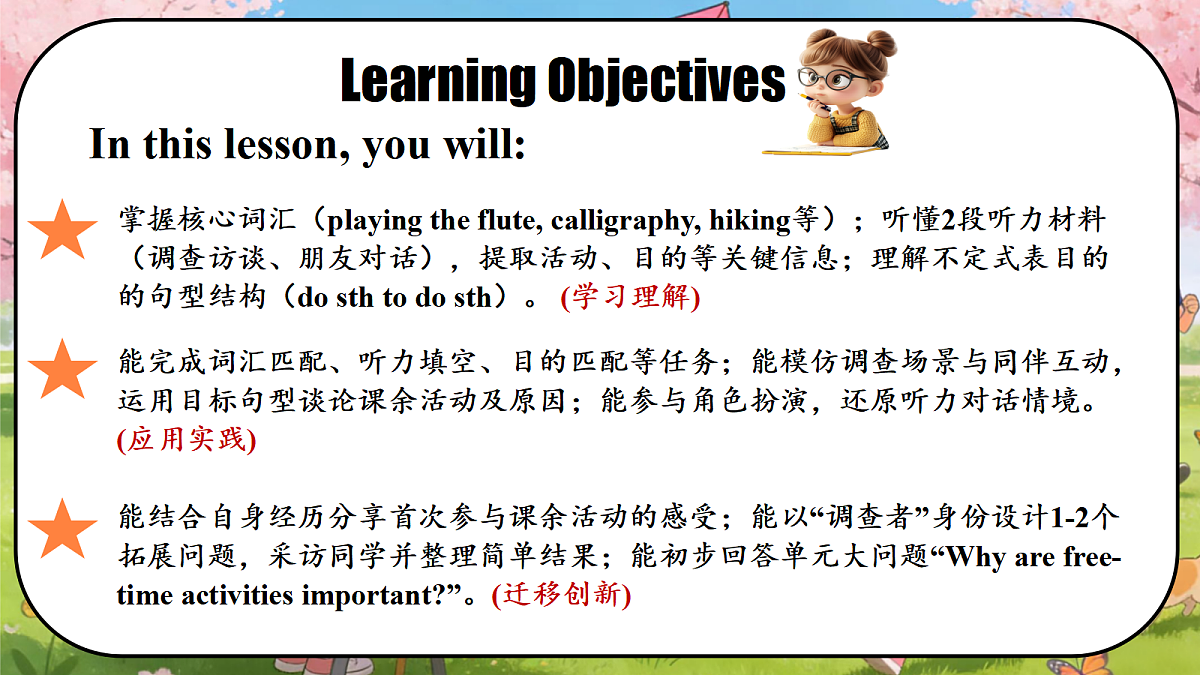 Learning Objectives

In this lesson, you will:

掌握核心词汇（playing the flute, calligraphy, hiking等）；听懂2段听力材料（调查访谈、朋友对话），提取活动、目的等关键信息；理解不定式表目的的句型结构（do sth to do sth）。(学习理解)

能完成词汇匹配、听力填空、目的匹配等任务；能模仿调查场景与同伴互动，运用目标句型谈论课余活动及原因；能参与角色扮演，还原听力对话情境。(应用实践)

能结合自身经历分享首次参与课余活动的感受；能以“调查者”身份设计1-2个拓展问题，采访同学并整理简单结果；能初步回答单元大问题“Why are free-time activities important?”。(迁移创新)